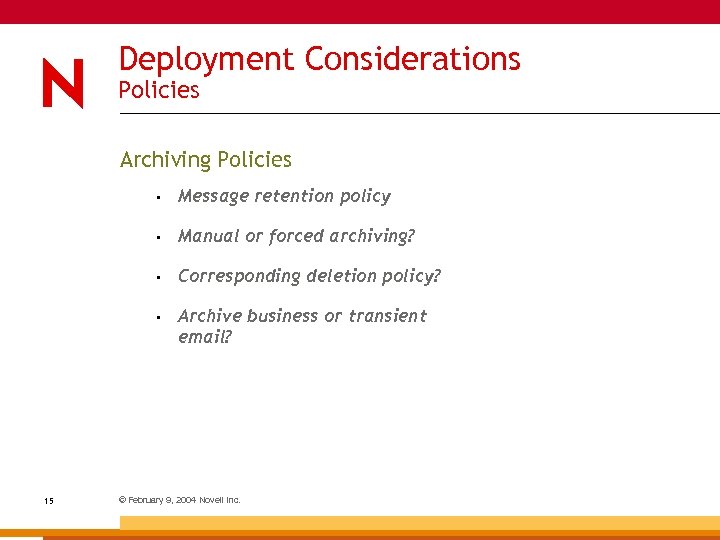 N

Deployment Considerations
Policies

Archiving Policies

- Message retention policy
- Manual or forced archiving?
- Corresponding deletion policy?
- Archive business or transient email?

15

© February 9, 2004 Novell Inc.